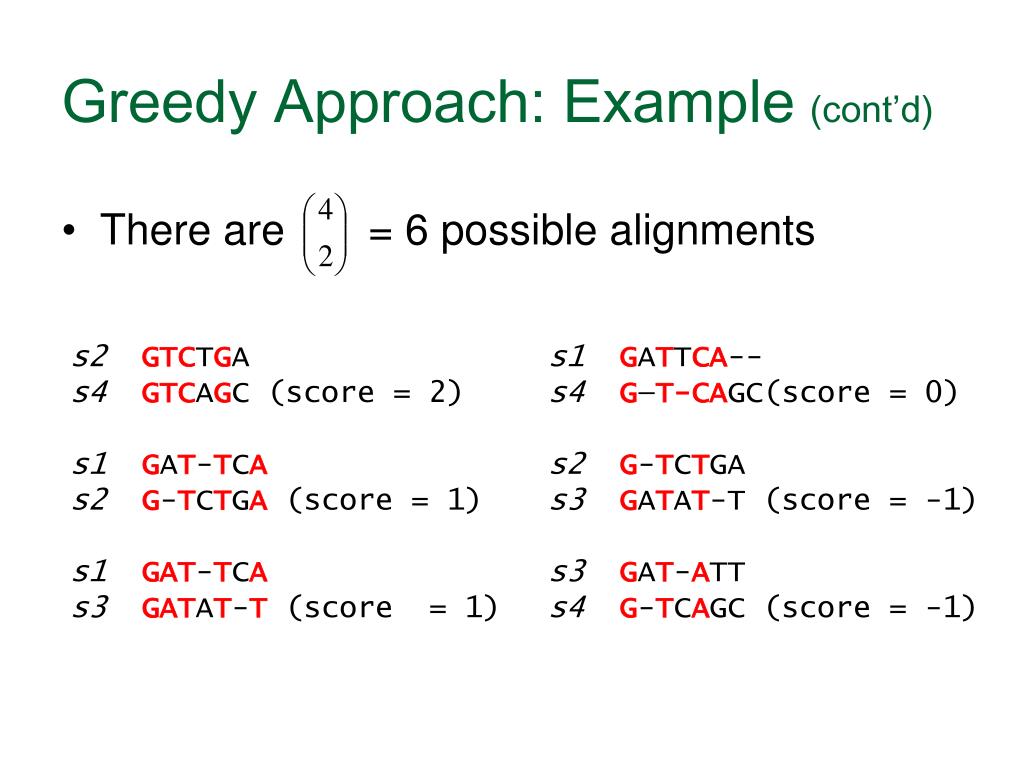 Greedy Approach: Example (cont'd)

• There are $\binom{4}{2}$ = 6 possible alignments

s2 GTCTGA
s4 GTCAGC (score = 2)

s1 GAT-TCA
s2 G-TCTGA (score = 1)

s1 GAT-TCA
s3 GATAT-T (score = 1)

s1 GATTCA--
s4 G—T-CAGC(score = 0)

s2 G-TCTGA
s3 GATAT-T (score = -1)

s3 GAT-ATT
s4 G-TCAGC (score = -1)